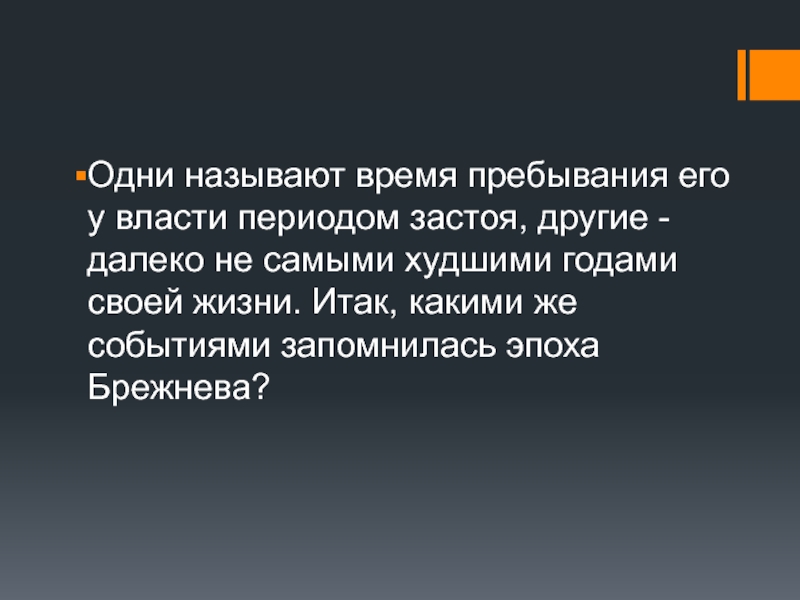 Одни называют время пребывания его у власти периодом застоя, другие - далеко не самыми худшими годами своей жизни. Итак, какими же событиями запомнилась эпоха Брежнева?